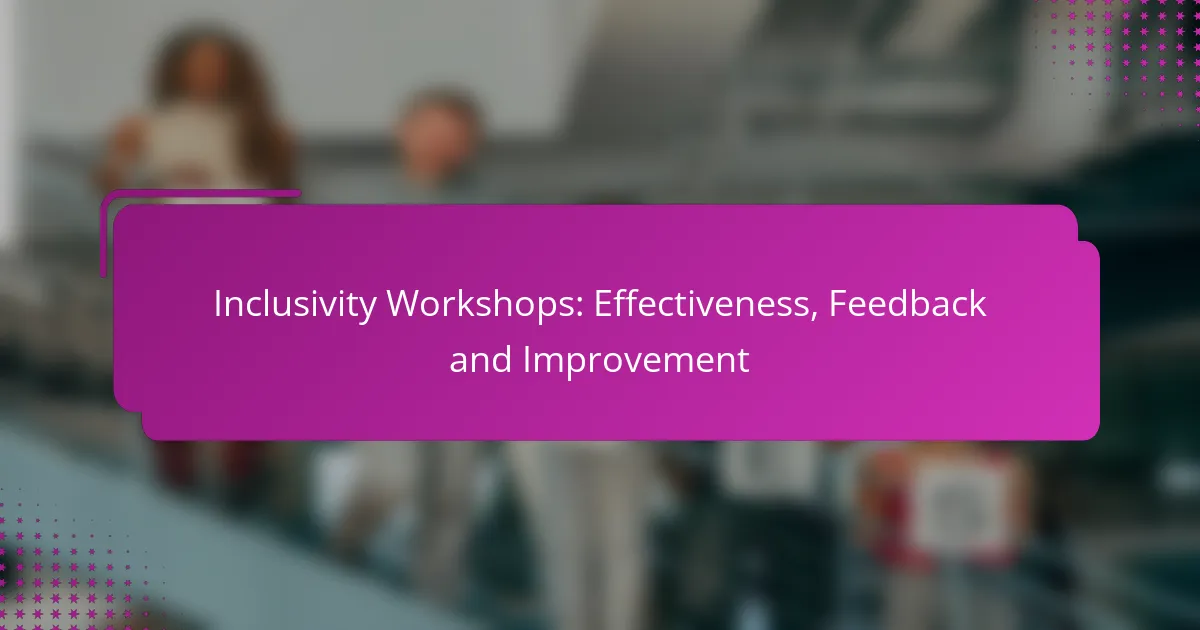 Inclusivity Workshops: Effectiveness, Feedback and Improvement